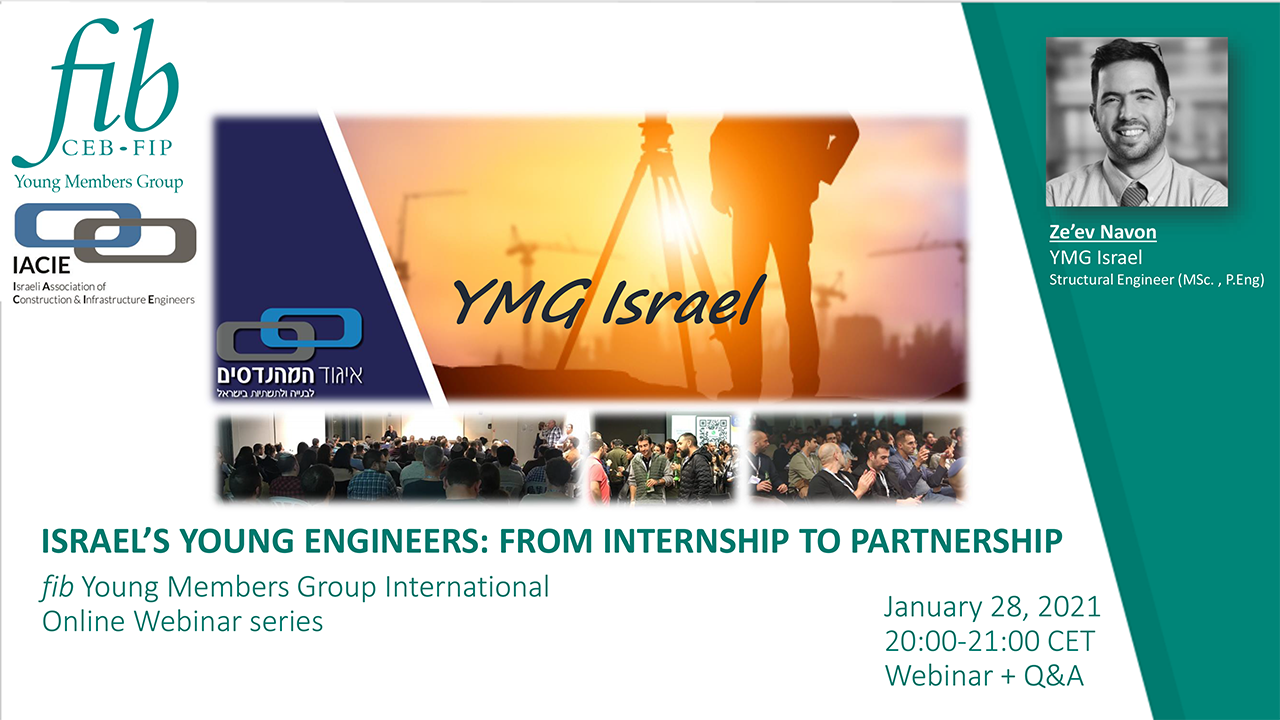 fib
CEB-FIP
Young Members Group

IACIE
Israeli Association of Construction & Infrastructure Engineers

איגוד המהנדסים
לבנייה ולתשתיות בישראל

YMG Israel

Ze'ev Navon
YMG Israel
Structural Engineer (MSc. , P.Eng)

ISRAEL'S YOUNG ENGINEERS: FROM INTERNSHIP TO PARTNERSHIP

fib Young Members Group International
Online Webinar series

January 28, 2021
20:00-21:00 CET
Webinar + Q&A